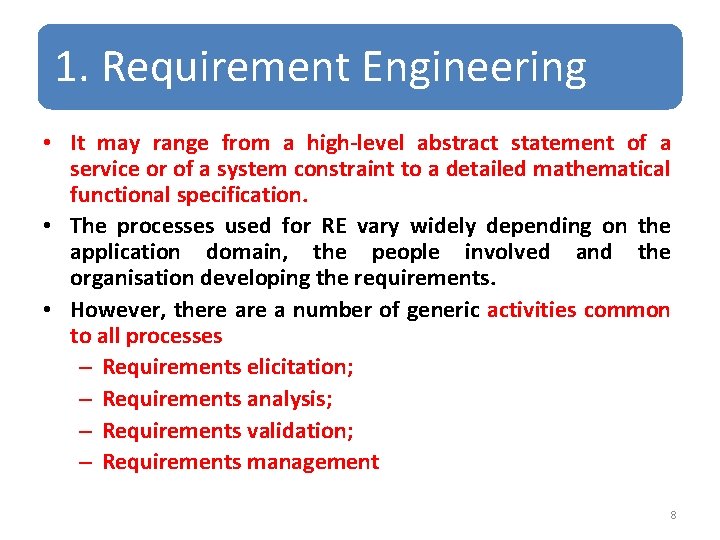 1. Requirement Engineering

• It may range from a high-level abstract statement of a service or of a system constraint to a detailed mathematical functional specification.

• The processes used for RE vary widely depending on the application domain, the people involved and the organisation developing the requirements.

• However, there are a number of generic activities common to all processes

– Requirements elicitation;

– Requirements analysis;

– Requirements validation;

– Requirements management

8